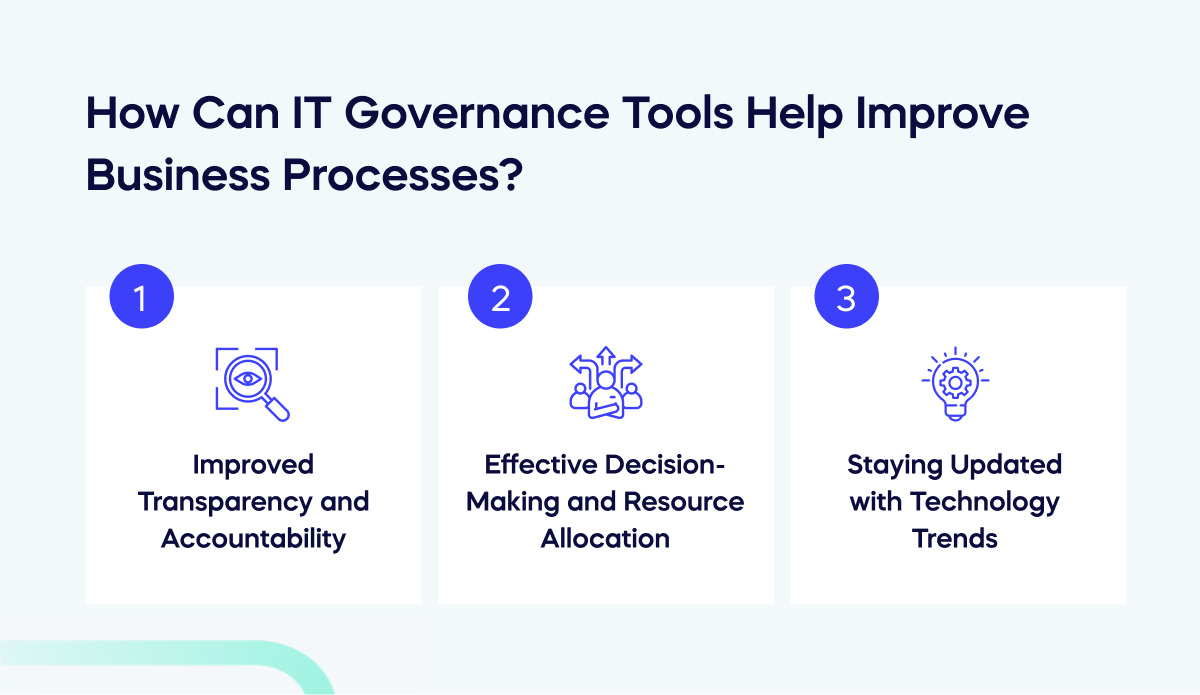 How Can IT Governance Tools Help Improve Business Processes?

1

Improved Transparency and Accountability

2

Effective Decision-Making and Resource Allocation

3

Staying Updated with Technology Trends